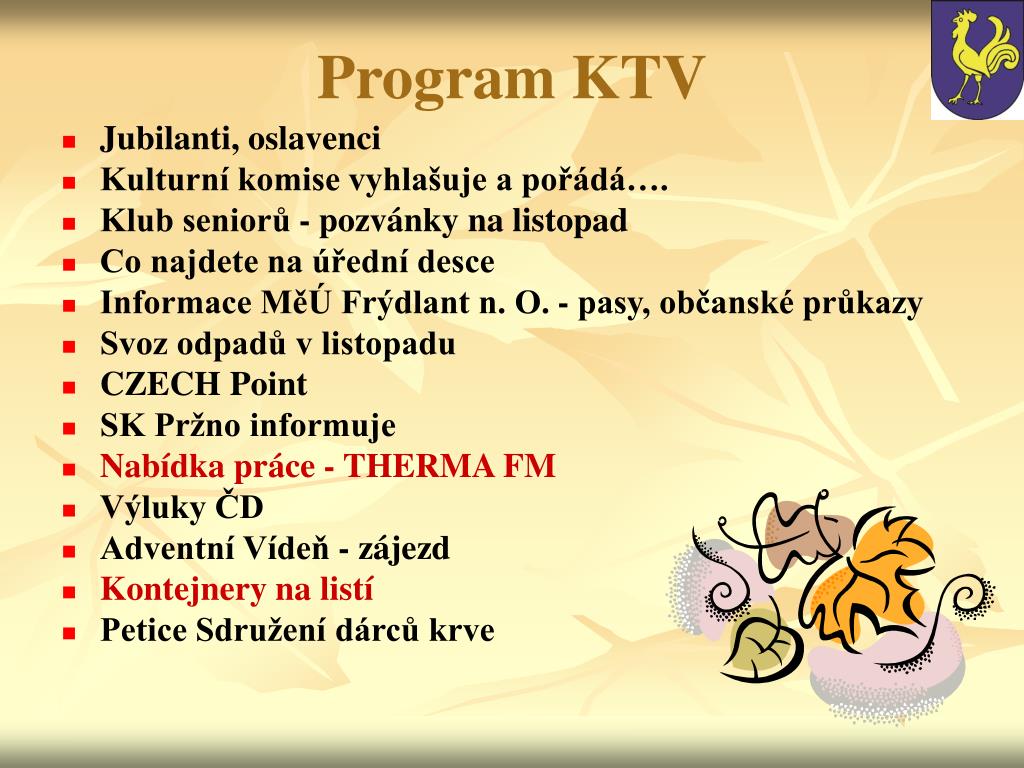 Program KTV

- Jubilanti, oslavenci
- Kulturní komise vyhlašuje a pořádá….
- Klub seniorů - pozvánky na listopad
- Co najdete na úřední desce
- Informace MěÚ Frýdlant n. O. - pasy, občanské průkazy
- Svoz odpadů v listopadu
- CZECH Point
- SK Pržno informuje
- Nabídka práce - THERMA FM
- Výluky ČD
- Adventní Vídeň - zájezd
- Kontejnery na listí
- Petice Sdružení dárců krve